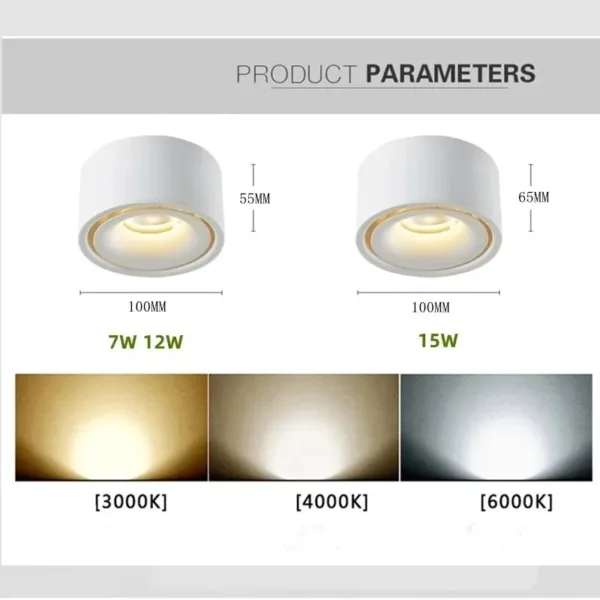 PRODUCT PARAMETERS

55MM

100MM

7W 12W

65MM

100MM

15W

[3000K]

[4000K]

[6000K]